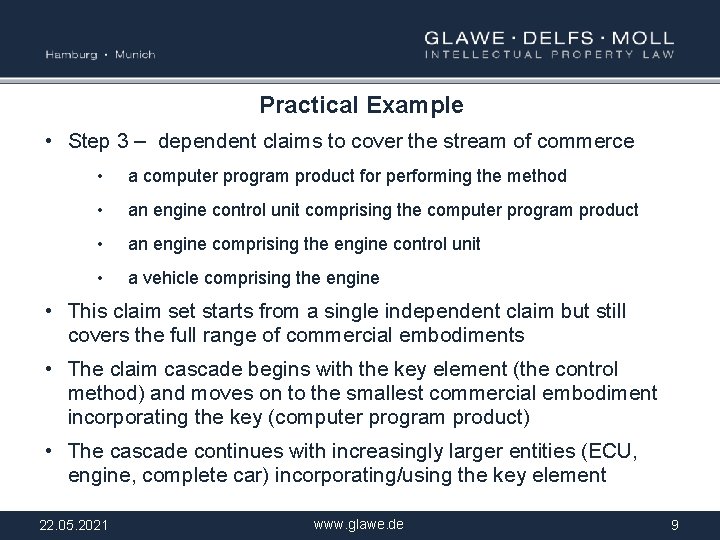 Hamburg • Munich

GLAWE · DELFS · MOLL
INTELLECTUAL PROPERTY LAW

Practical Example

• Step 3 – dependent claims to cover the stream of commerce
  • a computer program product for performing the method
  • an engine control unit comprising the computer program product
  • an engine comprising the engine control unit
  • a vehicle comprising the engine
• This claim set starts from a single independent claim but still covers the full range of commercial embodiments
• The claim cascade begins with the key element (the control method) and moves on to the smallest commercial embodiment incorporating the key (computer program product)
• The cascade continues with increasingly larger entities (ECU, engine, complete car) incorporating/using the key element

22.05.2021

www.glawe.de

9